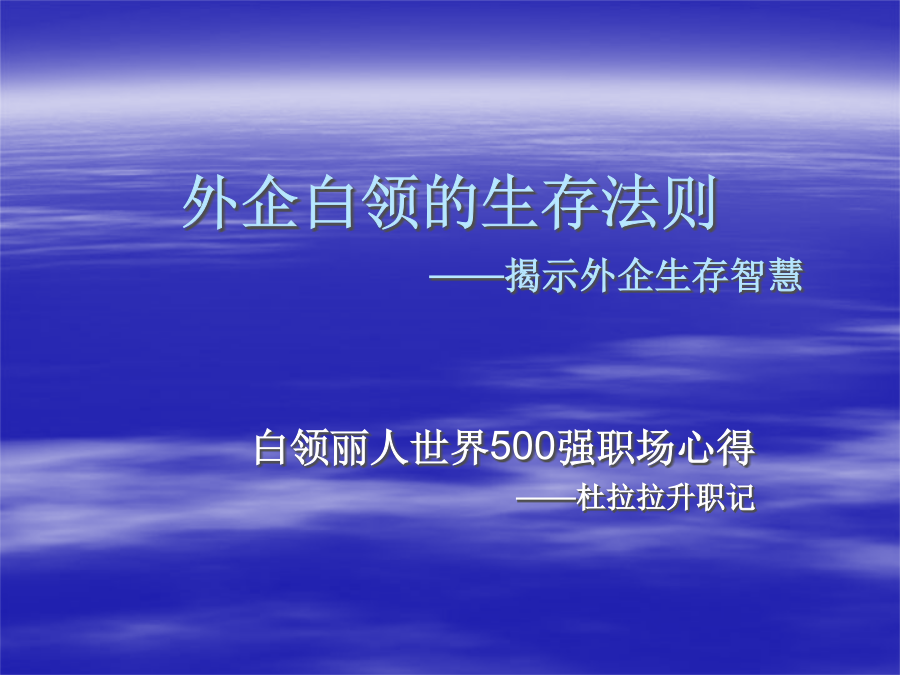 外企白领的生存法则

——揭示外企生存智慧

白领丽人世界500强职场心得

——杜拉拉升职记